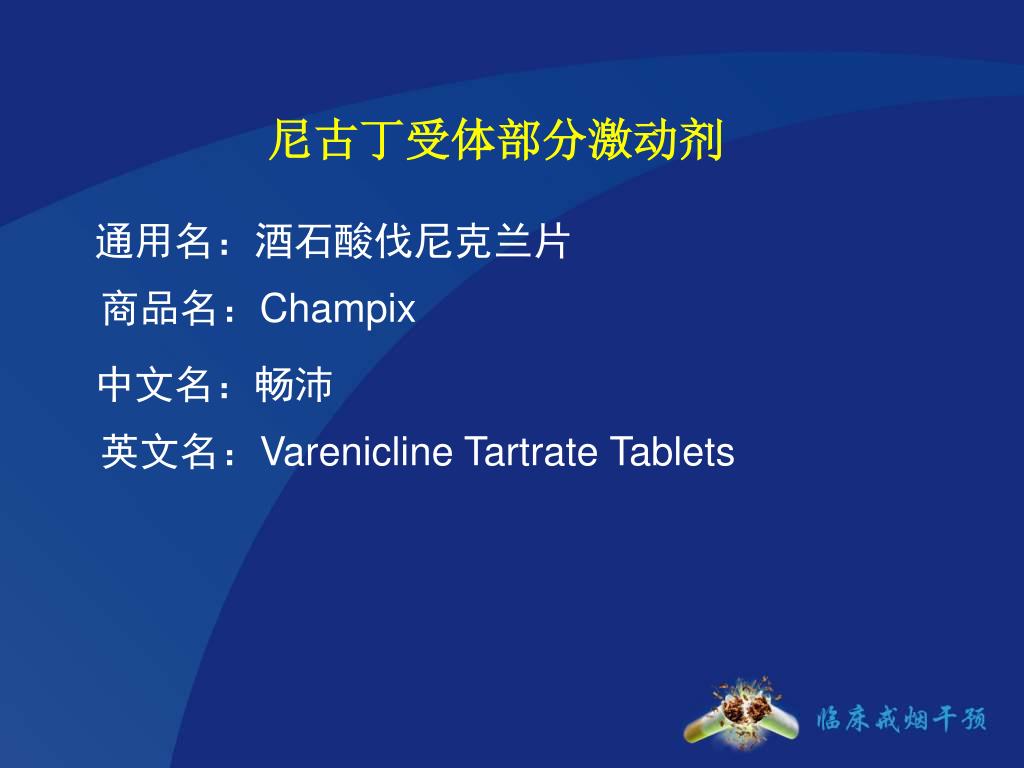 尼古丁受体部分激动剂

通用名：酒石酸伐尼克兰片

商品名：Champix

中文名：畅沛

英文名：Varenicline Tartrate Tablets

临床戒烟干预